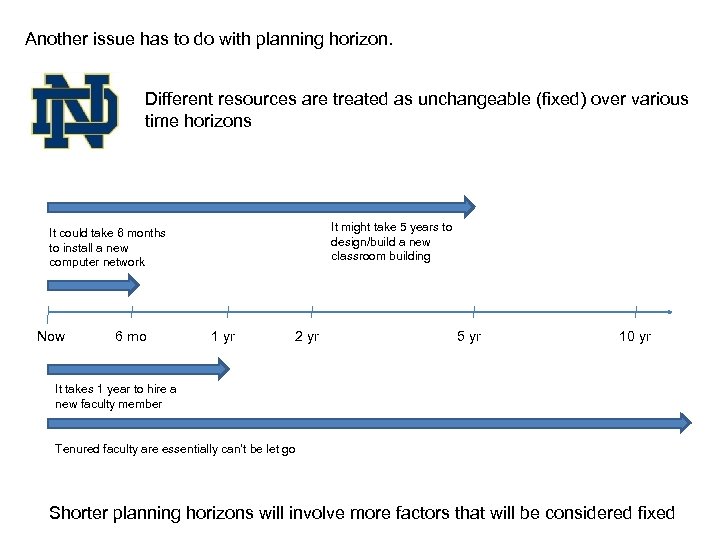 Another issue has to do with planning horizon.

ND

Different resources are treated as unchangeable (fixed) over various time horizons

It could take 6 months to install a new computer network

It might take 5 years to design/build a new classroom building

Now 6 mo 1 yr 2 yr 5 yr 10 yr

It takes 1 year to hire a new faculty member

Tenured faculty are essentially can't be let go

Shorter planning horizons will involve more factors that will be considered fixed